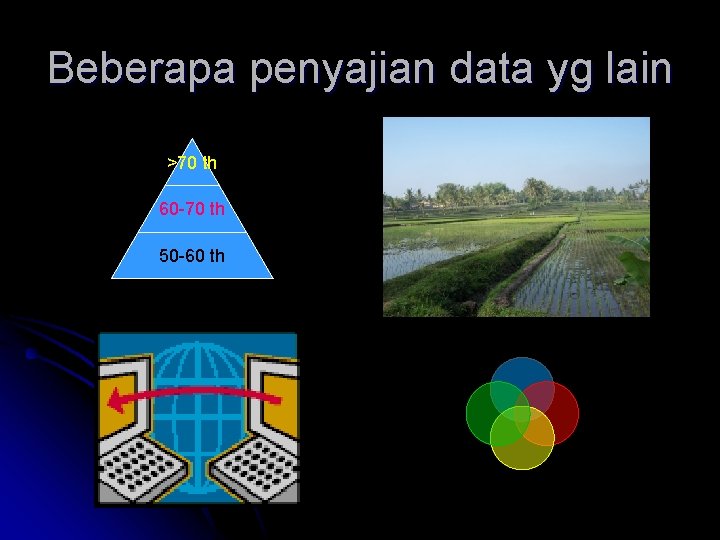 Beberapa penyajian data yg lain

>70 th

60-70 th

50-60 th